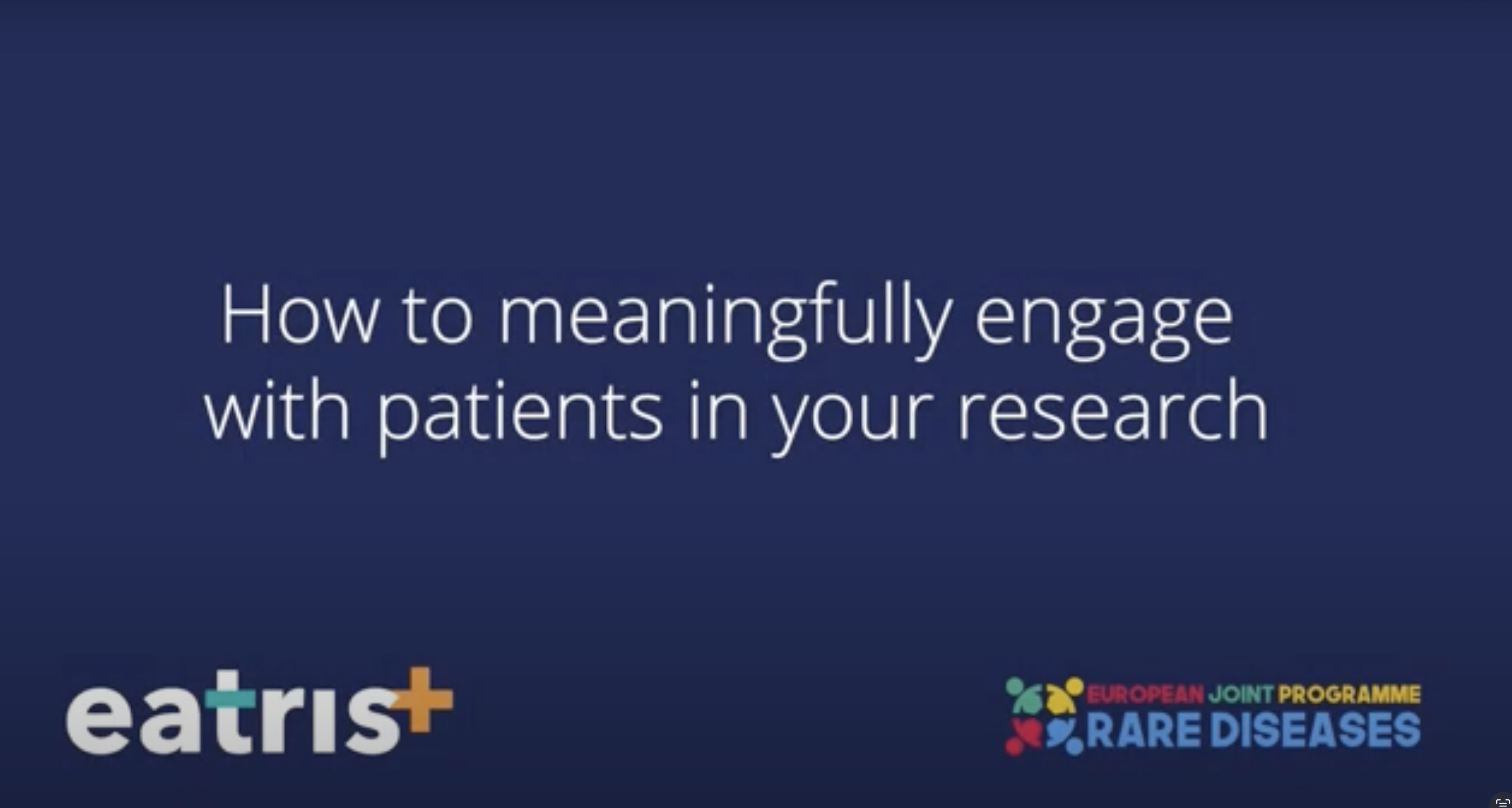 How to meaningfully engage with patients in your research

eatris+

EUROPEAN JOINT PROGRAMME
RARE DISEASES